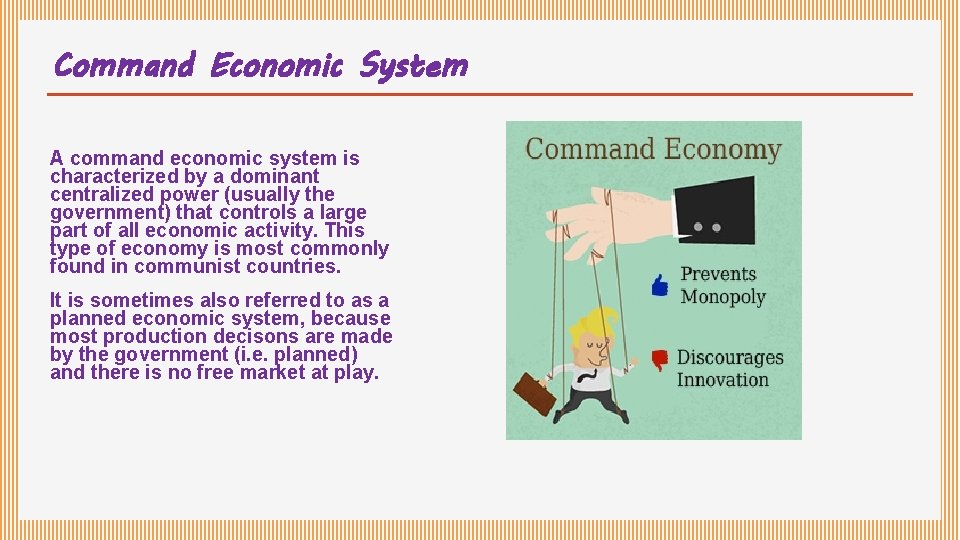 Command Economic System

A command economic system is characterized by a dominant centralized power (usually the government) that controls a large part of all economic activity. This type of economy is most commonly found in communist countries.

It is sometimes also referred to as a planned economic system, because most production decisons are made by the government (i.e. planned) and there is no free market at play.

Command Economy

Prevents Monopoly

Discourages Innovation